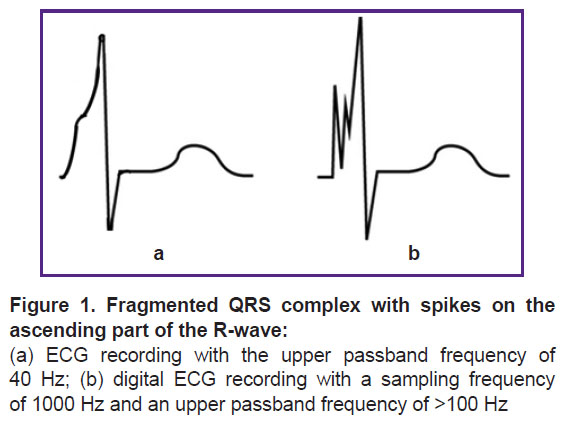 a

b

Figure 1. Fragmented QRS complex with spikes on the ascending part of the R-wave:
(a) ECG recording with the upper passband frequency of 40 Hz; (b) digital ECG recording with a sampling frequency of 1000 Hz and an upper passband frequency of >100 Hz